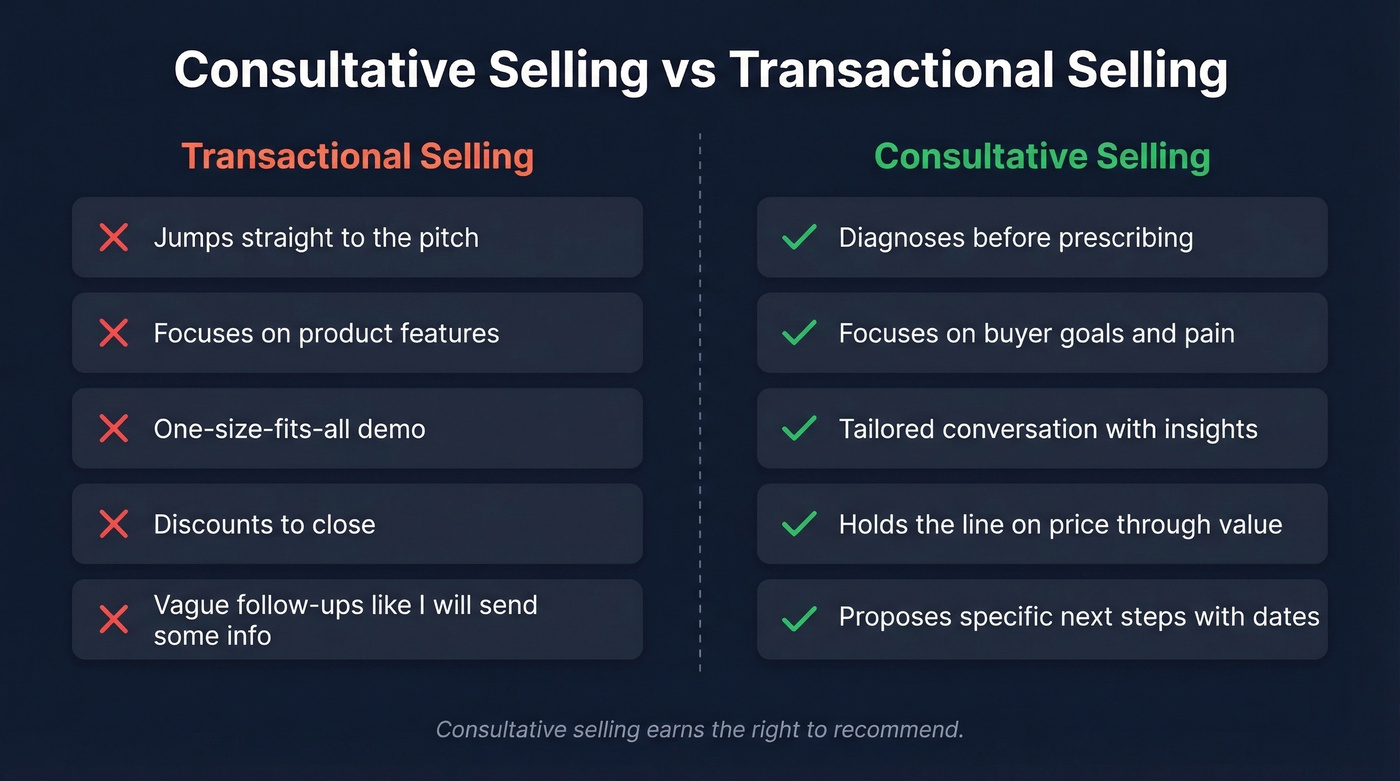 Consultative Selling vs Transactional Selling

Transactional Selling

Jumps straight to the pitch

Focuses on product features

One-size-fits-all demo

Discounts to close

Vague follow-ups like I will send some info

Consultative Selling

Diagnoses before prescribing

Focuses on buyer goals and pain

Tailored conversation with insights

Holds the line on price through value

Proposes specific next steps with dates

Consultative selling earns the right to recommend.